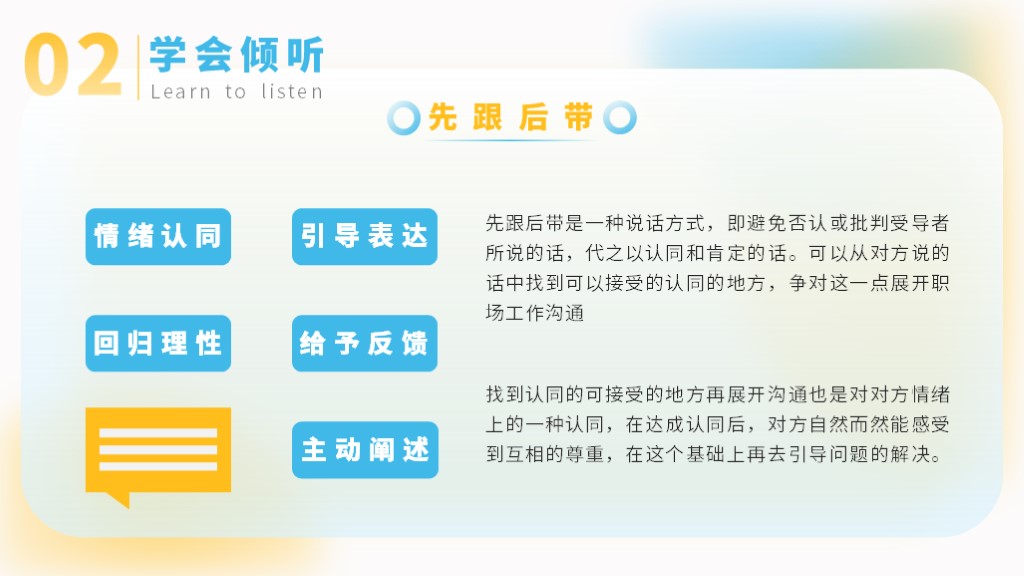 02 学会倾听
Learn to listen

先跟后带

情绪认同

引导表达

回归理性

给予反馈

主动阐述

先跟后带是一种说话方式，即避免否认或批判受导者所说的话，代之以认同和肯定的话。可以从对方说的话中找到可以接受的认同的地方，争对这一点展开职场工作沟通

找到认同的可接受的地方再展开沟通也是对对方情绪上的一种认同，在达成认同后，对方自然而然能感受到互相的尊重，在这个基础上再去引导问题的解决。